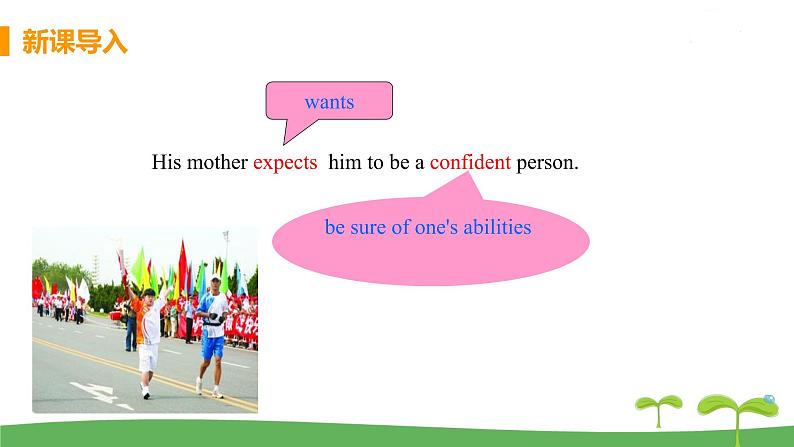 新课导入

wants

His mother expects him to be a confident person.

be sure of one's abilities